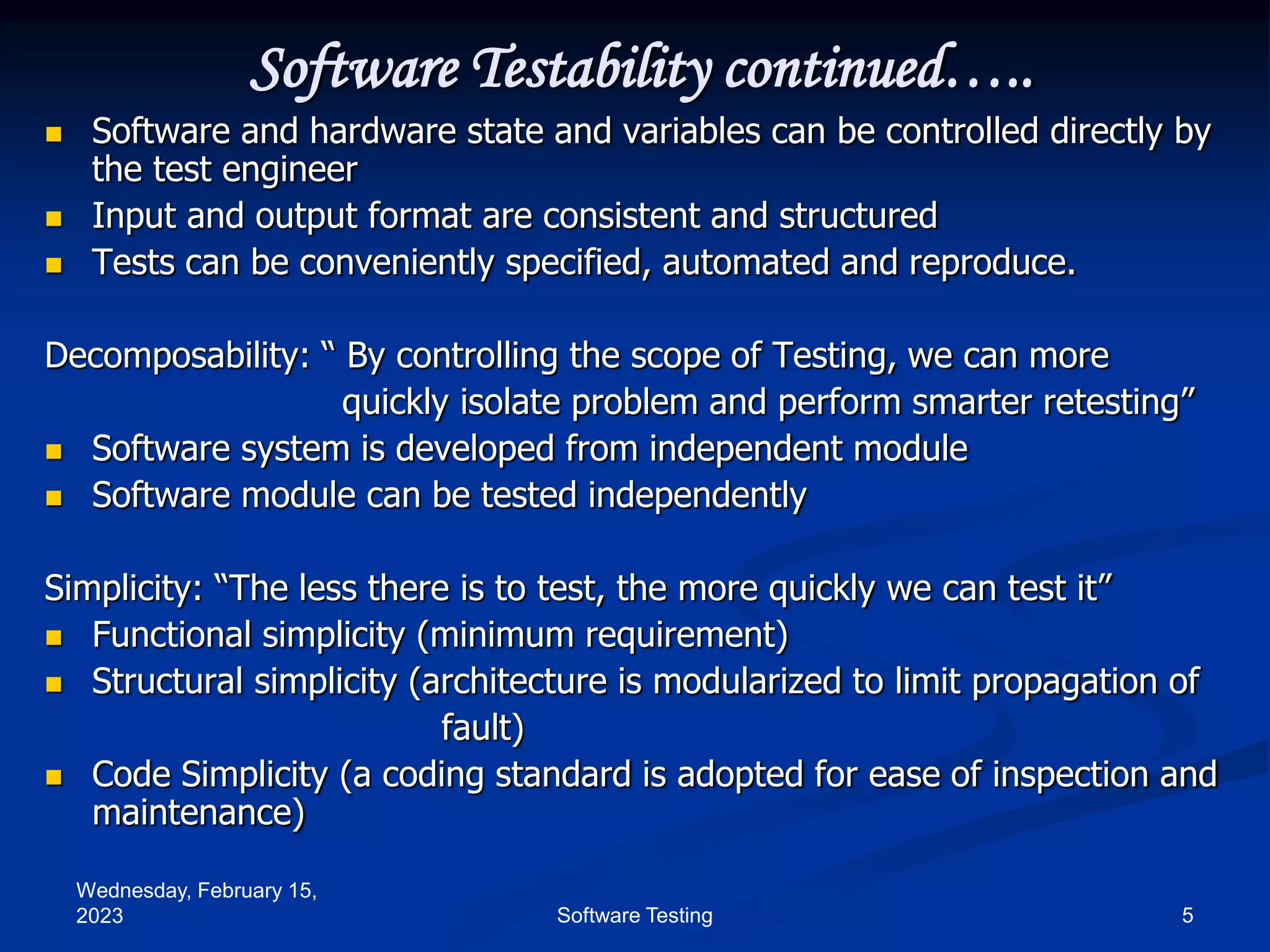 Software Testability continued…..

- Software and hardware state and variables can be controlled directly by the test engineer
- Input and output format are consistent and structured
- Tests can be conveniently specified, automated and reproduce.

Decomposability: “ By controlling the scope of Testing, we can more quickly isolate problem and perform smarter retesting”

- Software system is developed from independent module
- Software module can be tested independently

Simplicity: “The less there is to test, the more quickly we can test it”

- Functional simplicity (minimum requirement)
- Structural simplicity (architecture is modularized to limit propagation of fault)
- Code Simplicity (a coding standard is adopted for ease of inspection and maintenance)

Wednesday, February 15, 2023

Software Testing

5